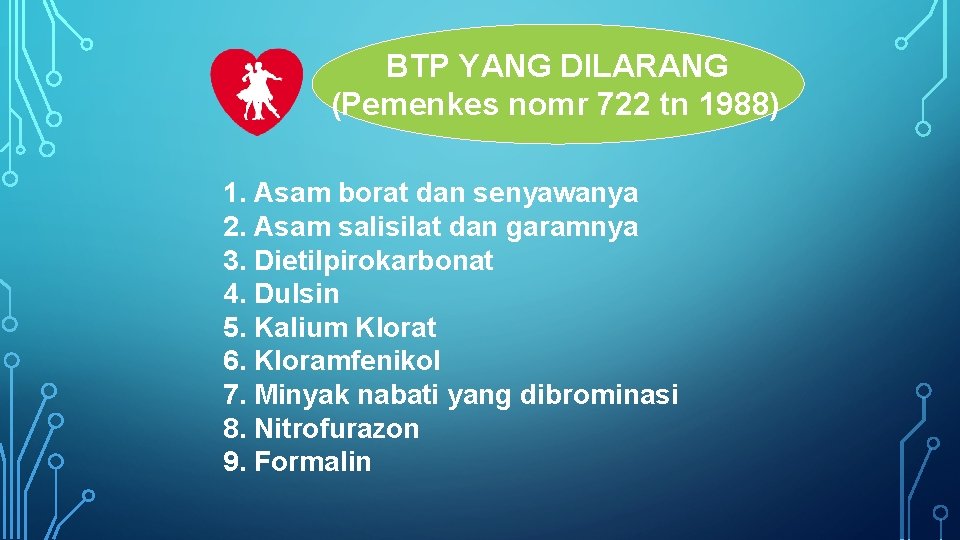 BTP YANG DILARANG
(Pemenkes nomr 722 tn 1988)

1. Asam borat dan senyawanya
2. Asam salisilat dan garamnya
3. Dietilpirokarbonat
4. Dulsin
5. Kalium Klorat
6. Kloramfenikol
7. Minyak nabati yang dibrominasi
8. Nitrofurazon
9. Formalin